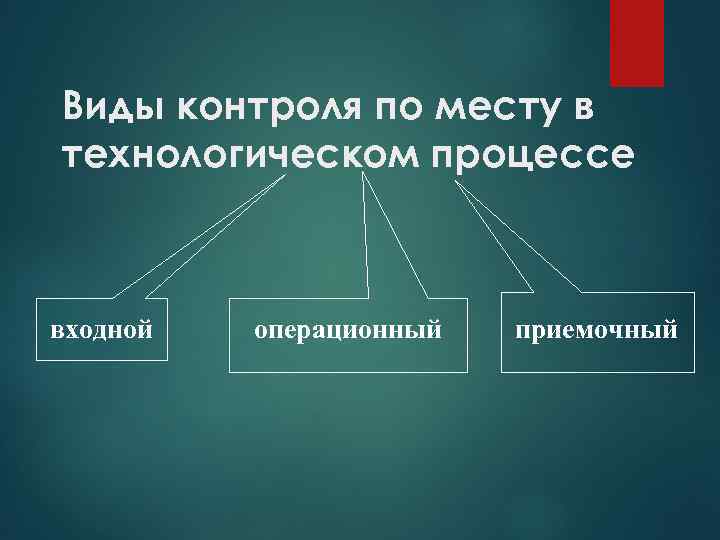 Виды контроля по месту в технологическом процессе

входной

операционный

приемочный